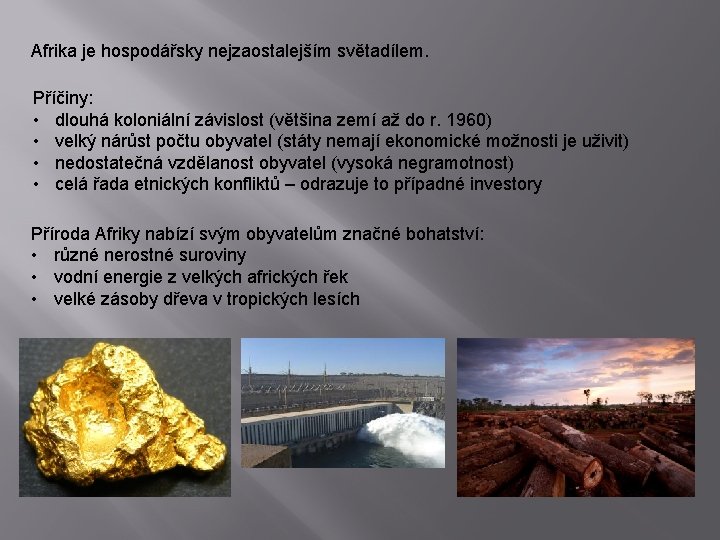 Afrika je hospodářsky nejzaostalejším světadílem.

Příčiny:
• dlouhá koloniální závislost (většina zemí až do r. 1960)
• velký nárůst počtu obyvatel (státy nemají ekonomické možnosti je uživit)
• nedostatečná vzdělanost obyvatel (vysoká negramotnost)
• celá řada etnických konfliktů – odrazuje to případné investory

Příroda Afriky nabízí svým obyvatelům značné bohatství:
• různé nerostné suroviny
• vodní energie z velkých afrických řek
• velké zásoby dřeva v tropických lesích